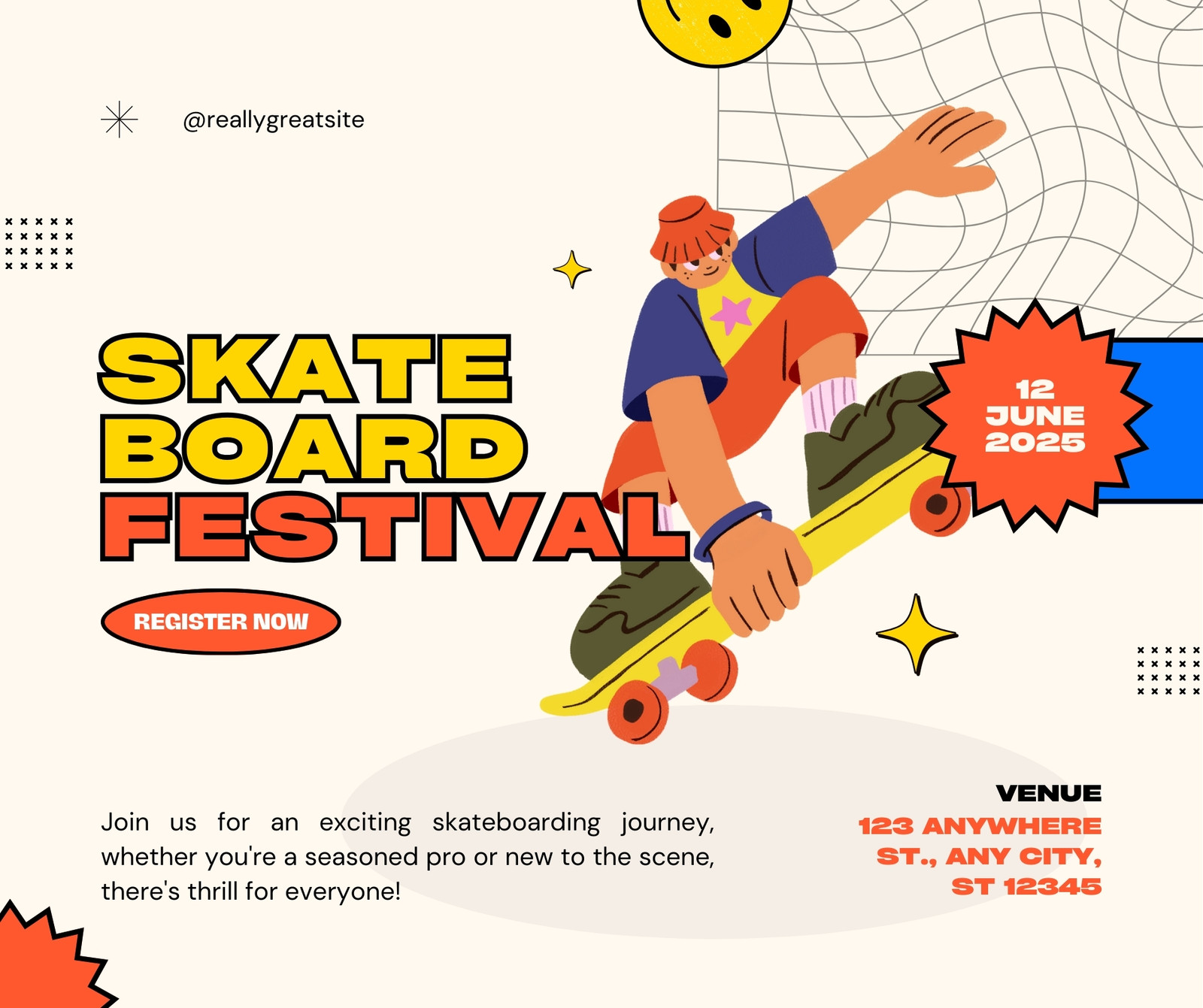 @reallygreatsite

SKATE
BOARD
FESTIVAL

12
JUNE
2025

REGISTER NOW

Join us for an exciting skateboarding journey, whether you're a seasoned pro or new to the scene, there's thrill for everyone!

VENUE
123 ANYWHERE
ST., ANY CITY,
ST 12345